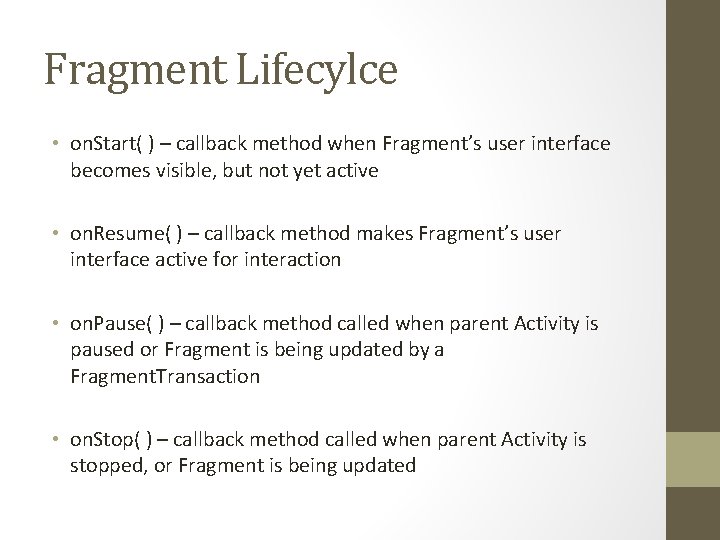 Fragment Lifecylce

• onStart( ) – callback method when Fragment's user interface becomes visible, but not yet active

• onResume( ) – callback method makes Fragment's user interface active for interaction

• onPause( ) – callback method called when parent Activity is paused or Fragment is being updated by a FragmentTransaction

• onStop( ) – callback method called when parent Activity is stopped, or Fragment is being updated